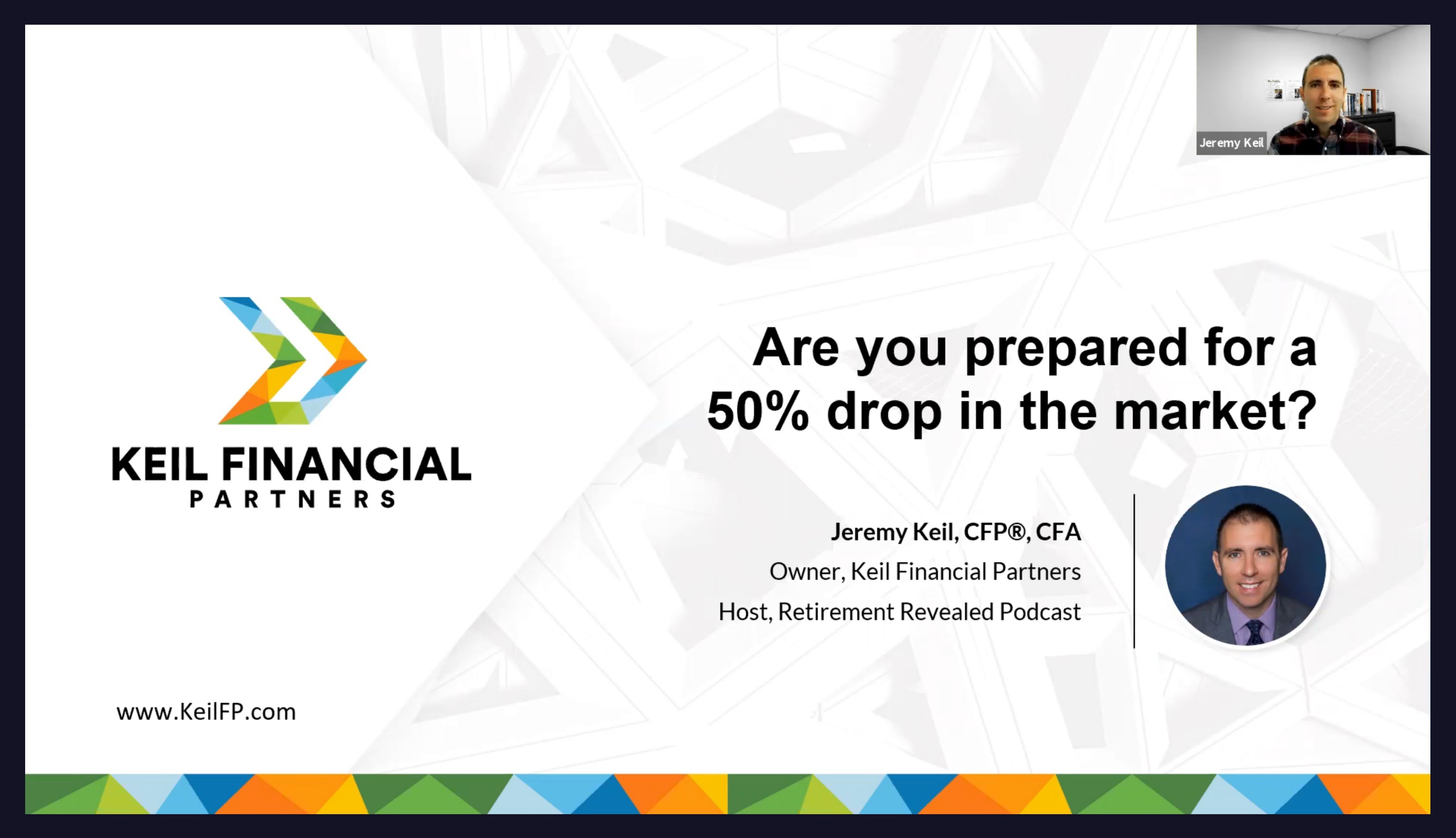 Jeremy Keil

KEIL FINANCIAL
PARTNERS

Are you prepared for a 50% drop in the market?

Jeremy Keil, CFP®, CFA
Owner, Keil Financial Partners
Host, Retirement Revealed Podcast

www.KeilFP.com